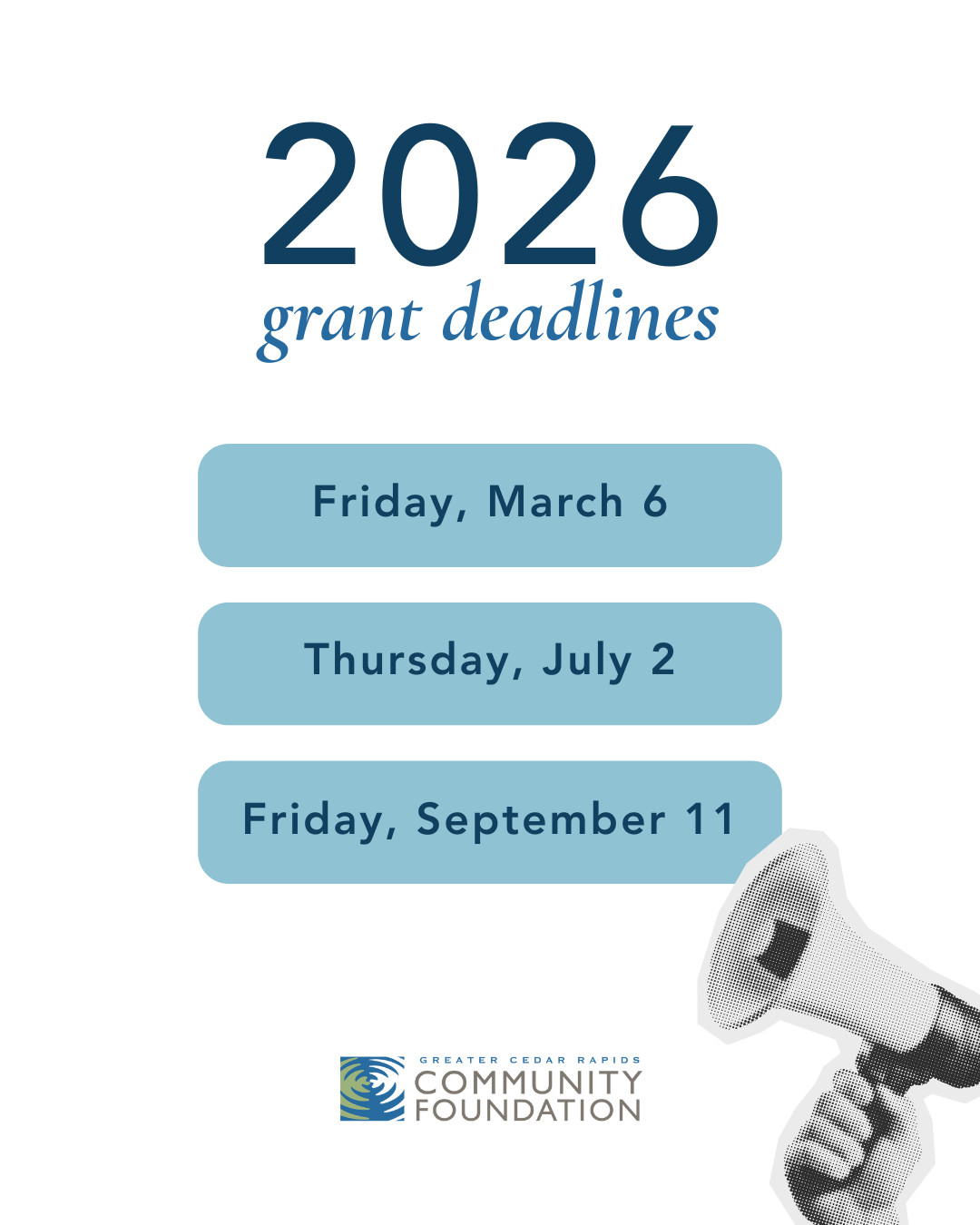 2026
grant deadlines

Friday, March 6

Thursday, July 2

Friday, September 11

GREATER CEDAR RAPIDS
COMMUNITY
FOUNDATION